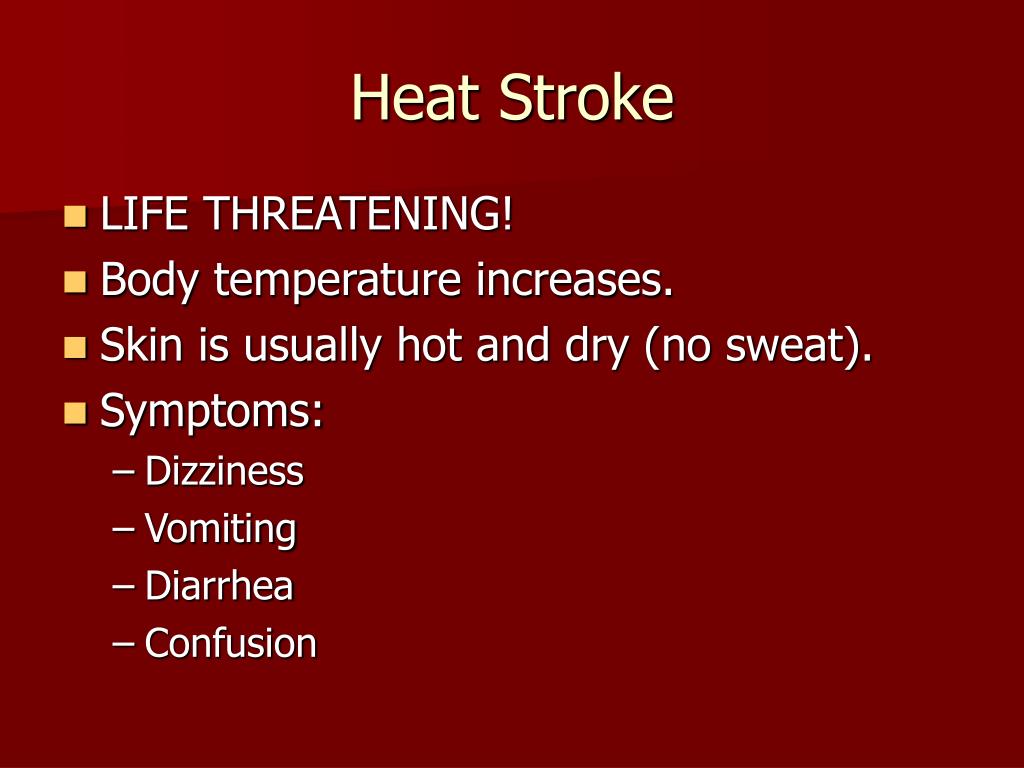 Heat Stroke

- LIFE THREATENING!
- Body temperature increases.
- Skin is usually hot and dry (no sweat).
- Symptoms:
  – Dizziness
  – Vomiting
  – Diarrhea
  – Confusion